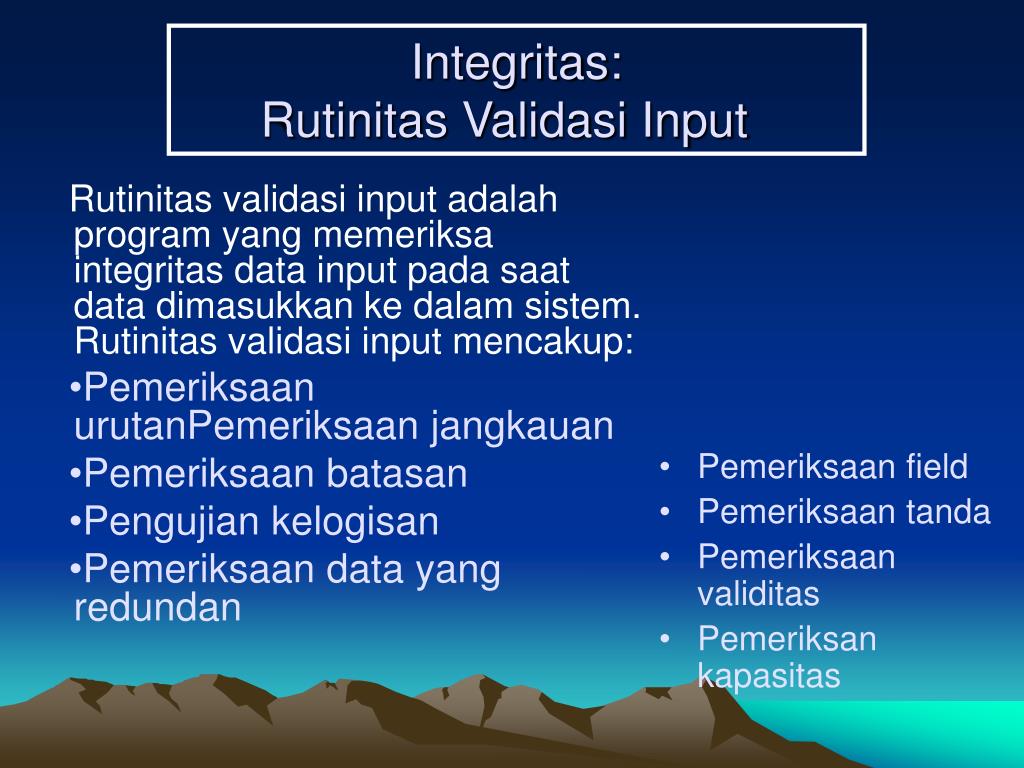 Integritas:
Rutinitas Validasi Input

Rutinitas validasi input adalah program yang memeriksa integritas data input pada saat data dimasukkan ke dalam sistem. Rutinitas validasi input mencakup:

•Pemeriksaan urutanPemeriksaan jangkauan
•Pemeriksaan batasan
•Pengujian kelogisan
•Pemeriksaan data yang redundan

• Pemeriksaan field
• Pemeriksaan tanda
• Pemeriksaan validitas
• Pemeriksan kapasitas